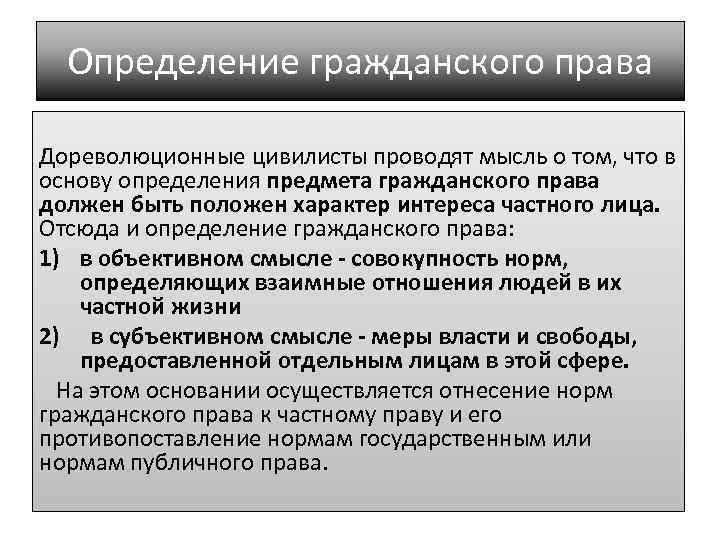 Определение гражданского права

Дореволюционные цивилисты проводят мысль о том, что в основу определения предмета гражданского права должен быть положен характер интереса частного лица. Отсюда и определение гражданского права:

1) в объективном смысле - совокупность норм, определяющих взаимные отношения людей в их частной жизни

2) в субъективном смысле - меры власти и свободы, предоставленной отдельным лицам в этой сфере.

На этом основании осуществляется отнесение норм гражданского права к частному праву и его противопоставление нормам государственным или нормам публичного права.